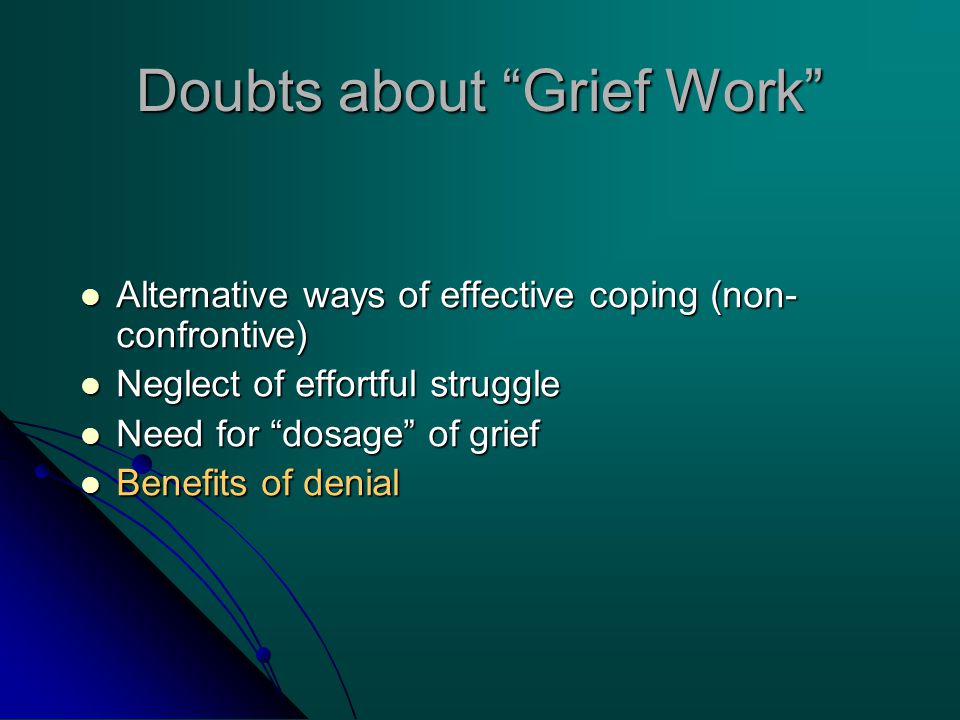 Doubts about “Grief Work”

- Alternative ways of effective coping (non-confrontive)
- Neglect of effortful struggle
- Need for “dosage” of grief
- Benefits of denial